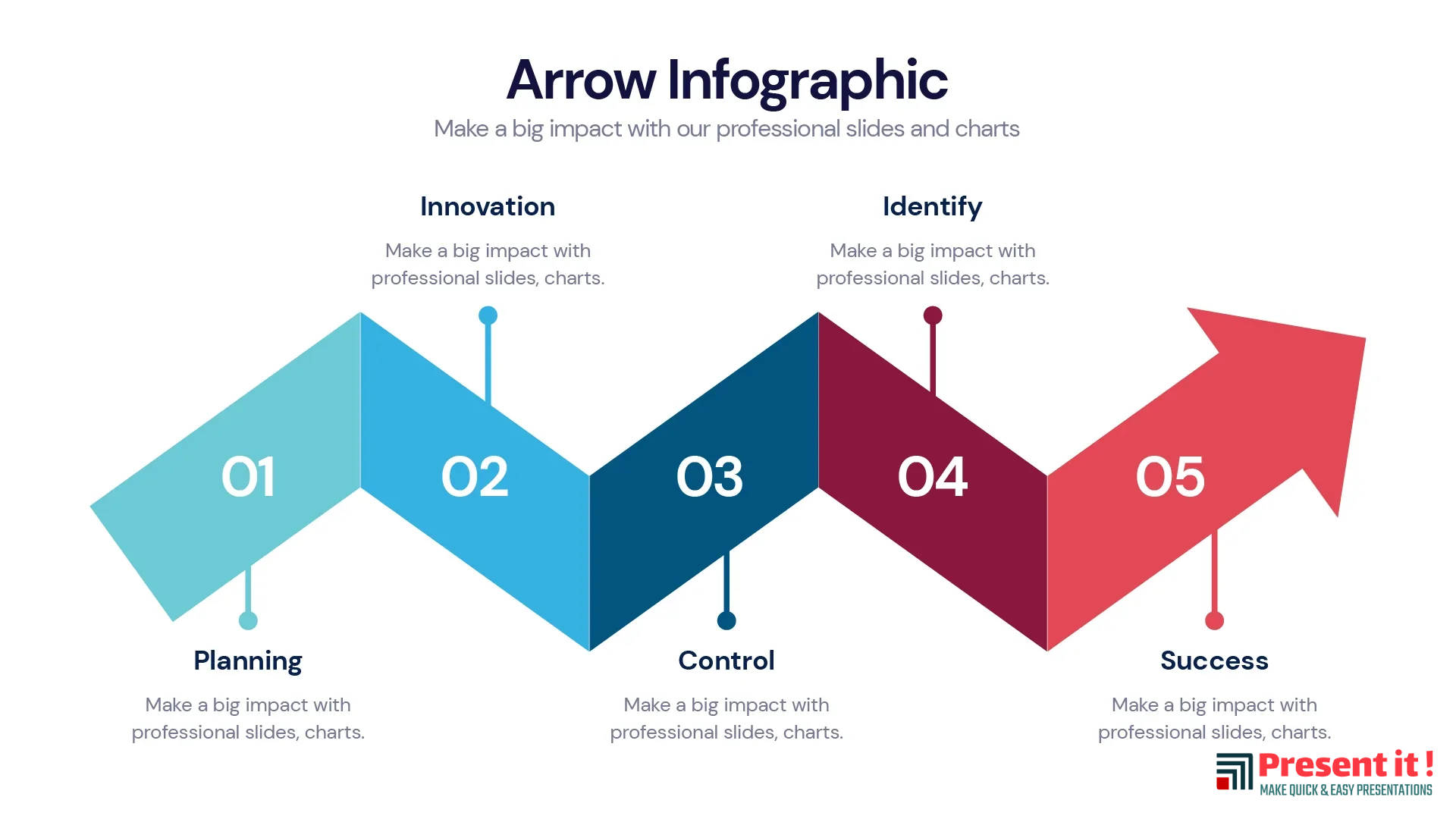 Arrow Infographic

Make a big impact with our professional slides and charts

Innovation

Make a big impact with professional slides, charts.

Identify

Make a big impact with professional slides, charts.

01

02

03

04

05

Planning

Make a big impact with professional slides, charts.

Control

Make a big impact with professional slides, charts.

Success

Make a big impact with professional slides, charts.

Present it !
MAKE QUICK & EASY PRESENTATIONS